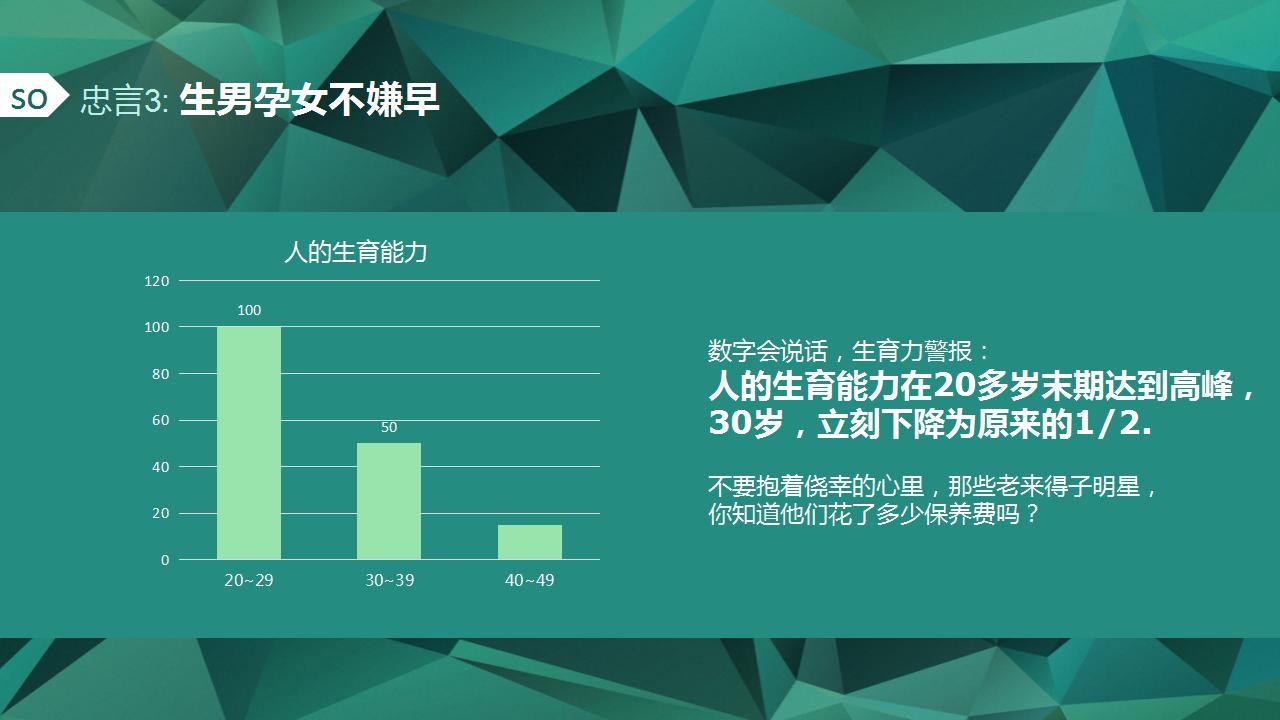 SO 忠言3: 生男孕女不嫌早

人的生育能力

120
100
80
60
40
20
0

100
50

20~29
30~39
40~49

数字会说话，生育力警报：
人的生育能力在20多岁末期达到高峰，30岁，立刻下降为原来的1/2.

不要抱着侥幸的心里，那些老来得子明星，你知道他们花了多少保养费吗？